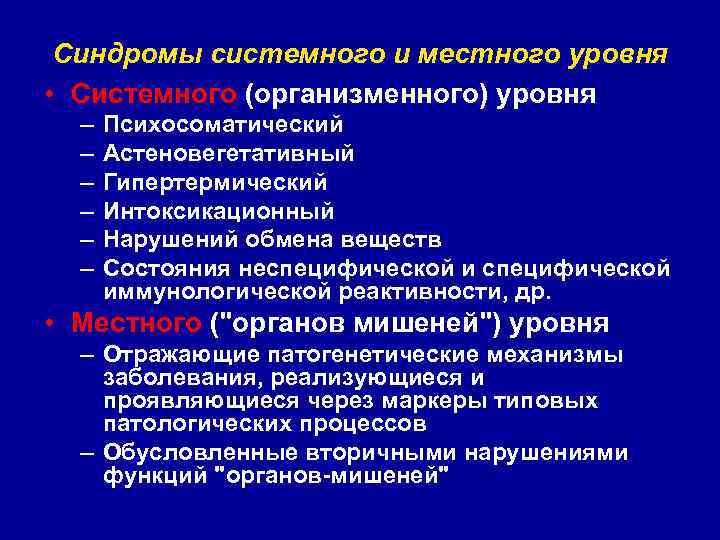 Синдромы системного и местного уровня

• Системного (организменного) уровня
– Психосоматический
– Астеновегетативный
– Гипертермический
– Интоксикационный
– Нарушений обмена веществ
– Состояния неспецифической и специфической иммунологической реактивности, др.

• Местного ("органов мишеней") уровня
– Отражающие патогенетические механизмы заболевания, реализующиеся и проявляющиеся через маркеры типовых патологических процессов
– Обусловленные вторичными нарушениями функций "органов-мишеней"